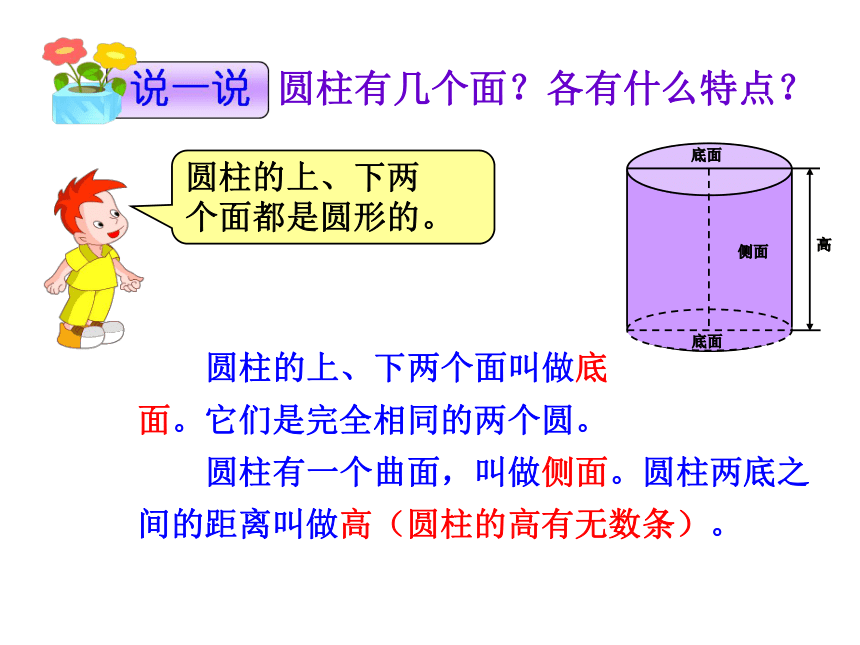 说一说 圆柱有几个面？各有什么特点？

圆柱的上、下两个面都是圆形的。

底面
侧面
高
底面

圆柱的上、下两个面叫做底面。它们是完全相同的两个圆。

圆柱有一个曲面，叫做侧面。圆柱两底之间的距离叫做高（圆柱的高有无数条）。